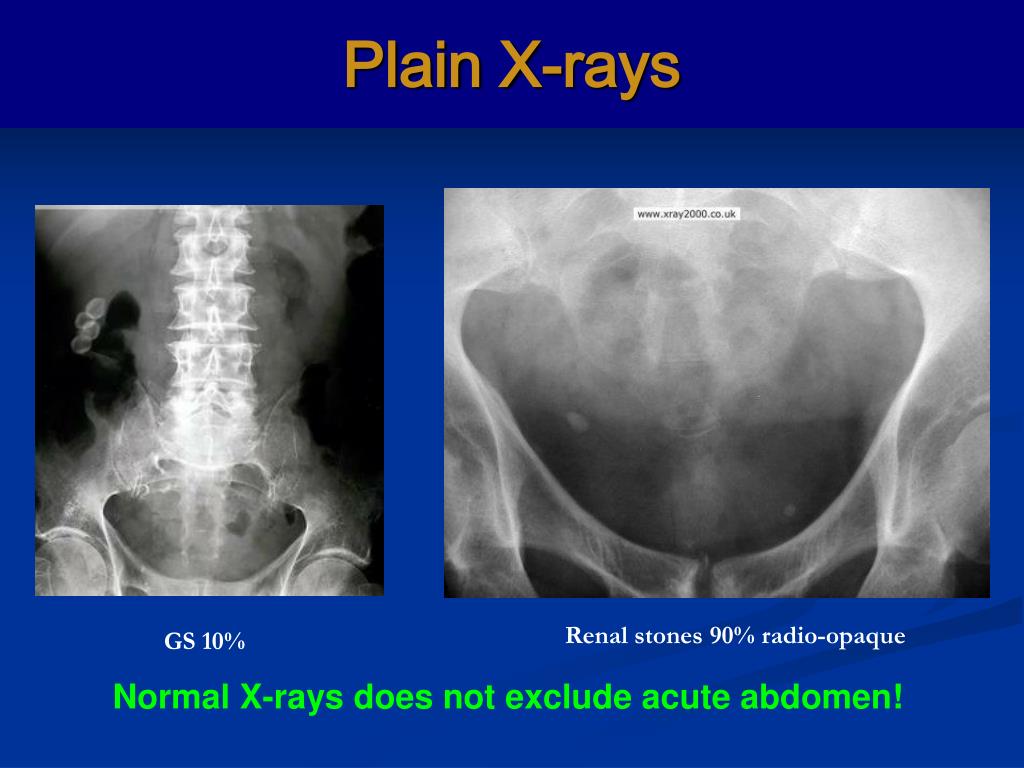 Plain X-rays

www.xray2000.co.uk

GS 10%

Renal stones 90% radio-opaque

Normal X-rays does not exclude acute abdomen!